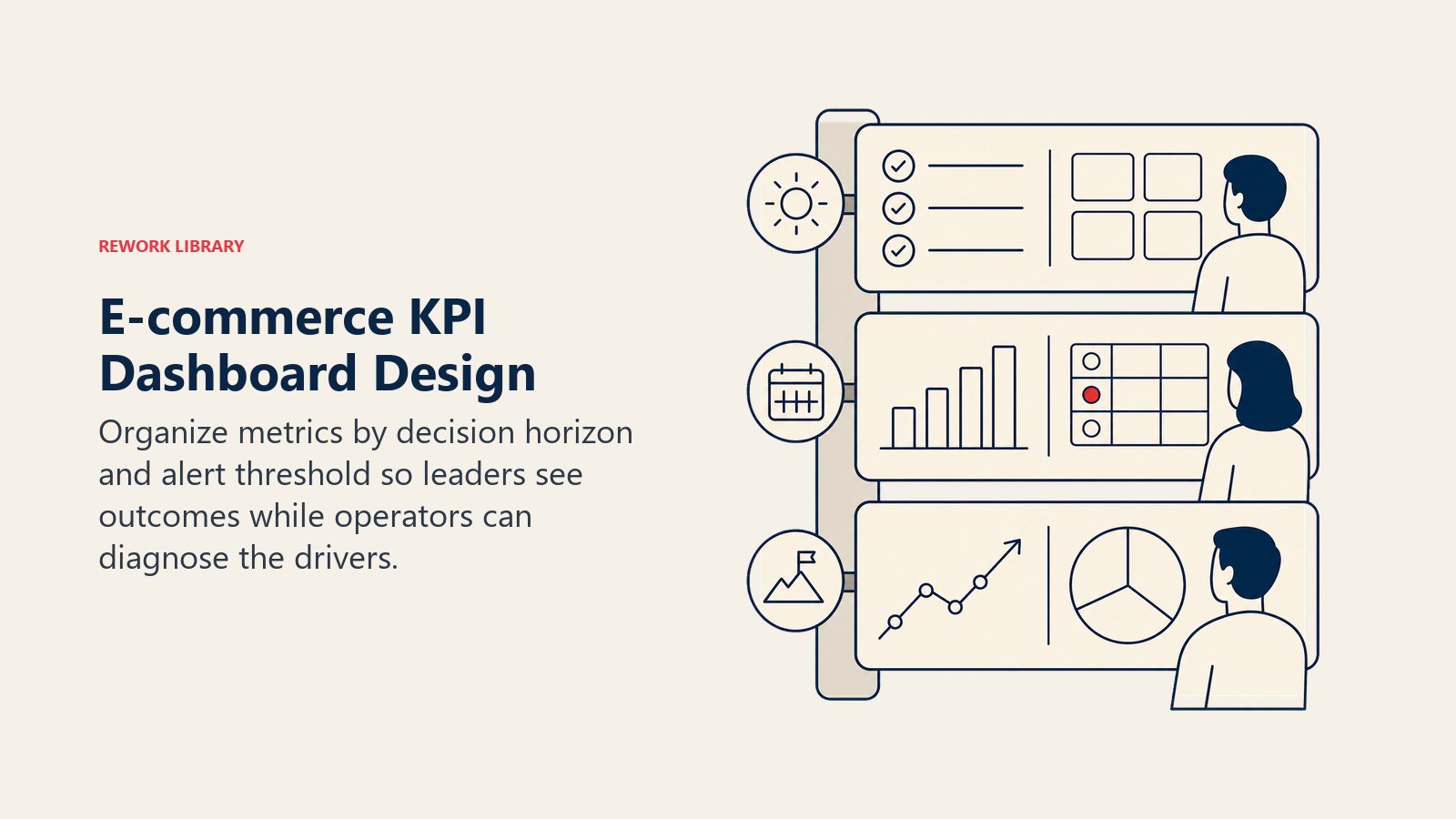 REWORK LIBRARY

E-commerce KPI Dashboard Design

Organize metrics by decision horizon and alert threshold so leaders see outcomes while operators can diagnose the drivers.